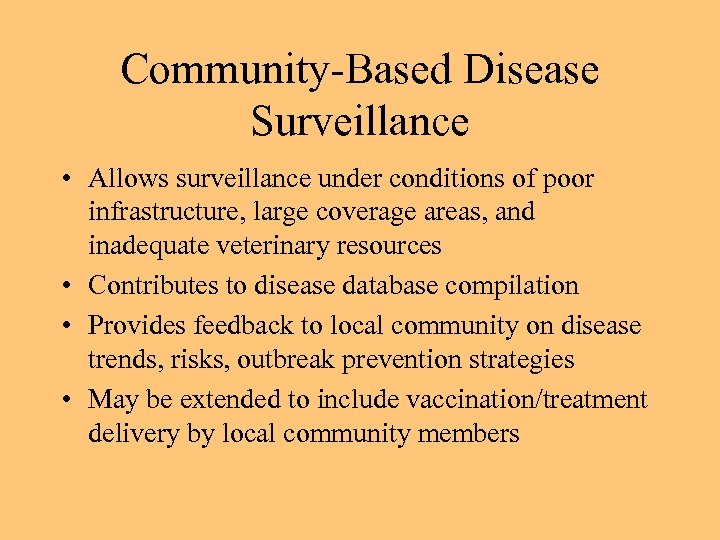 Community-Based Disease Surveillance

• Allows surveillance under conditions of poor infrastructure, large coverage areas, and inadequate veterinary resources
• Contributes to disease database compilation
• Provides feedback to local community on disease trends, risks, outbreak prevention strategies
• May be extended to include vaccination/treatment delivery by local community members